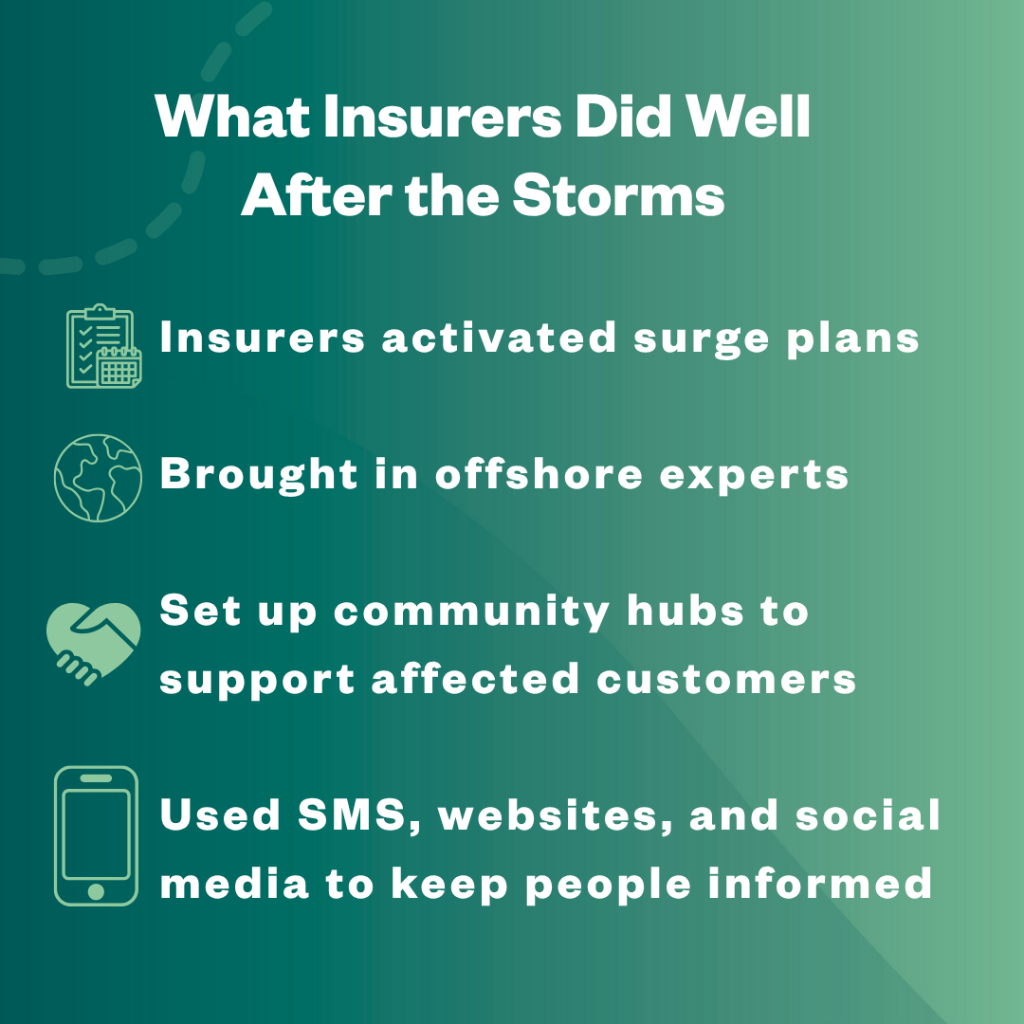 What Insurers Did Well After the Storms

Insurers activated surge plans

Brought in offshore experts

Set up community hubs to support affected customers

Used SMS, websites, and social media to keep people informed